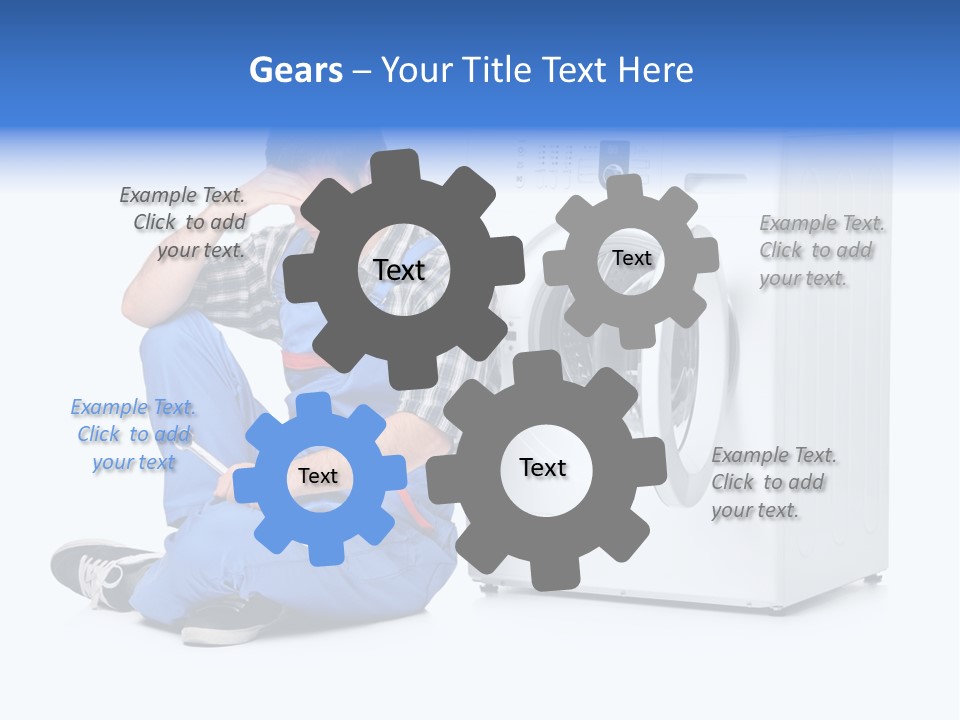 Gears – Your Title Text Here

Example Text. Click to add your text.

Text

Text

Example Text. Click to add your text.

Example Text. Click to add your text

Text

Text

Example Text. Click to add your text.